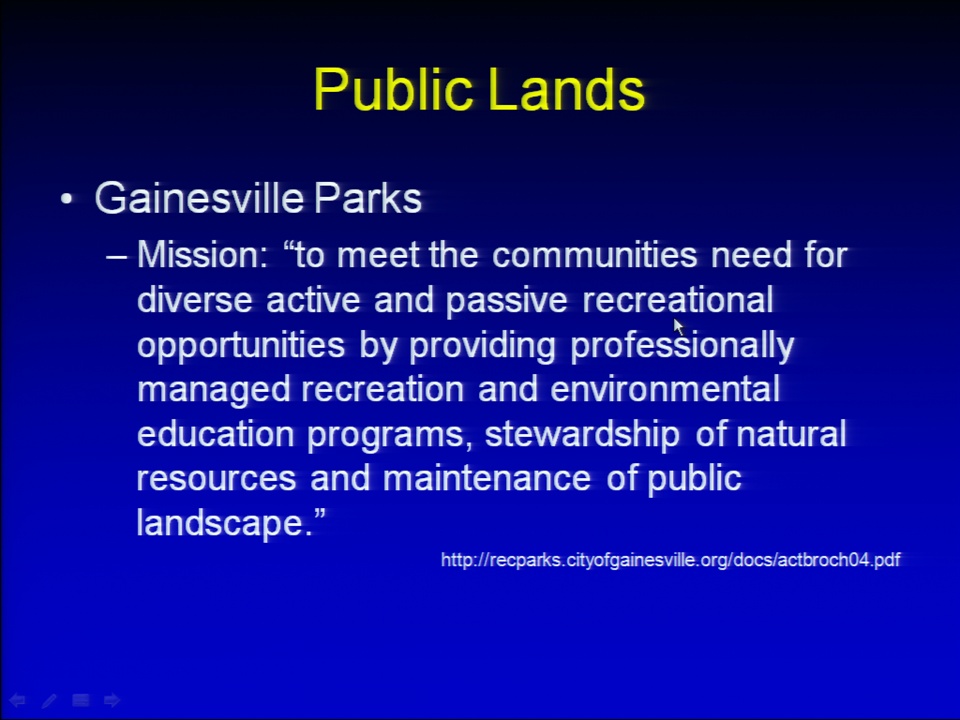 Public Lands

• Gainesville Parks

– Mission: “to meet the communities need for diverse active and passive recreational opportunities by providing professionally managed recreation and environmental education programs, stewardship of natural resources and maintenance of public landscape.”

http://recparks.cityofgainesville.org/docs/actbroch04.pdf